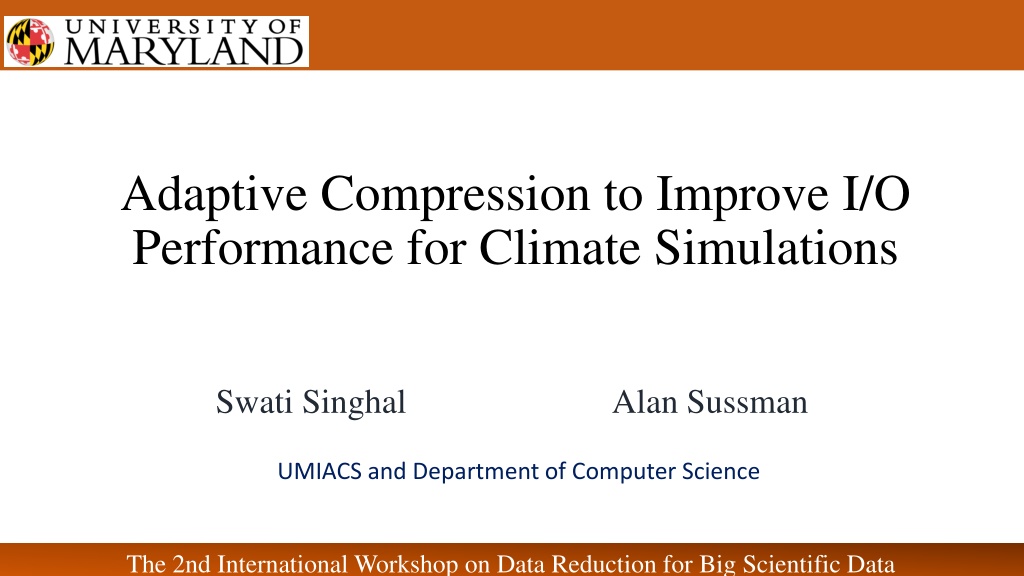 UNIVERSITY OF MARYLAND

Adaptive Compression to Improve I/O Performance for Climate Simulations

Swati Singhal

Alan Sussman

UMIACS and Department of Computer Science

The 2nd International Workshop on Data Reduction for Big Scientific Data